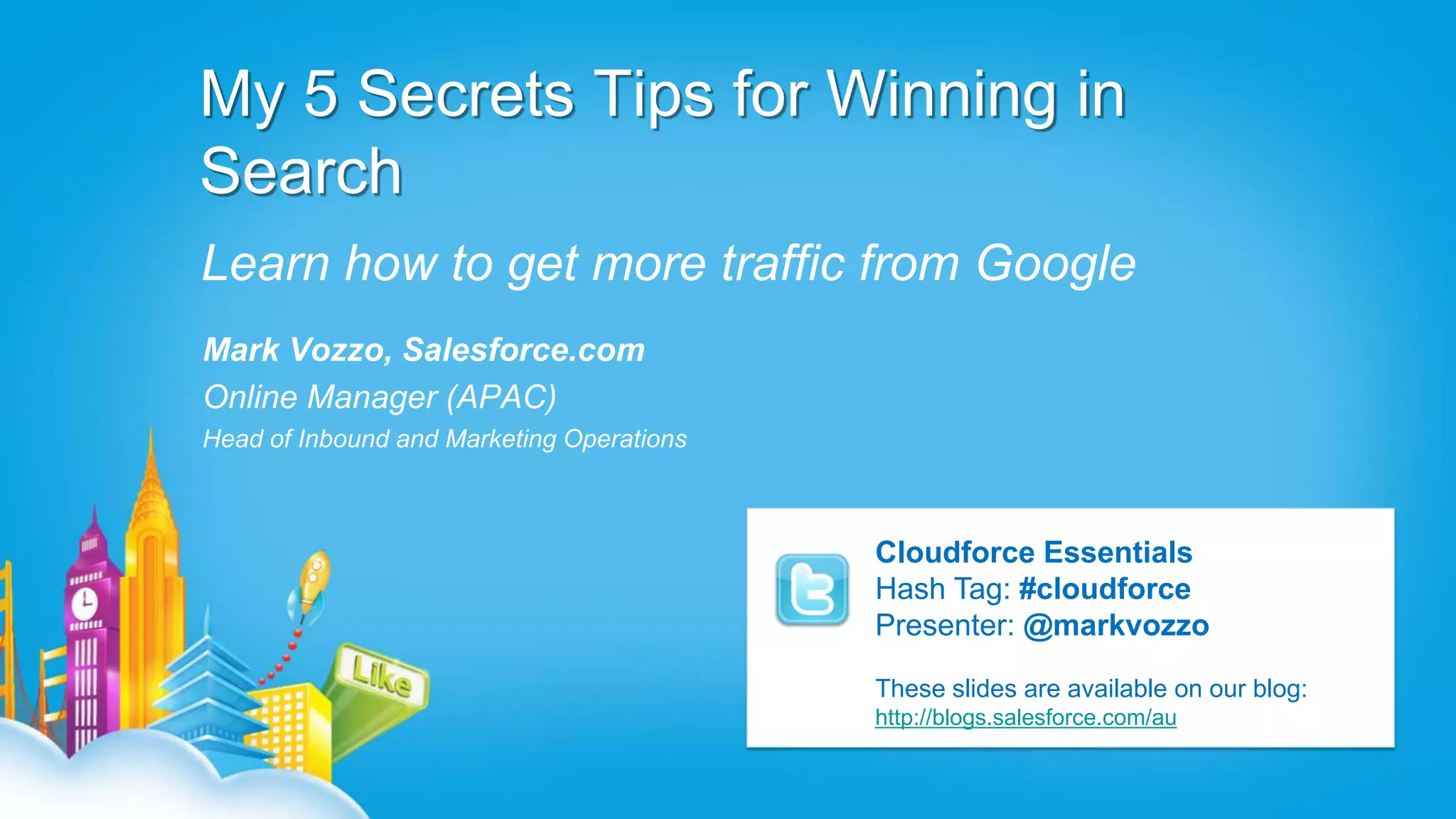 My 5 Secrets Tips for Winning in Search

Learn how to get more traffic from Google

Mark Vozzo, Salesforce.com
Online Manager (APAC)
Head of Inbound and Marketing Operations

Like

Cloudforce Essentials
Hash Tag: #cloudforce
Presenter: @markvozzo

These slides are available on our blog:
http://blogs.salesforce.com/au